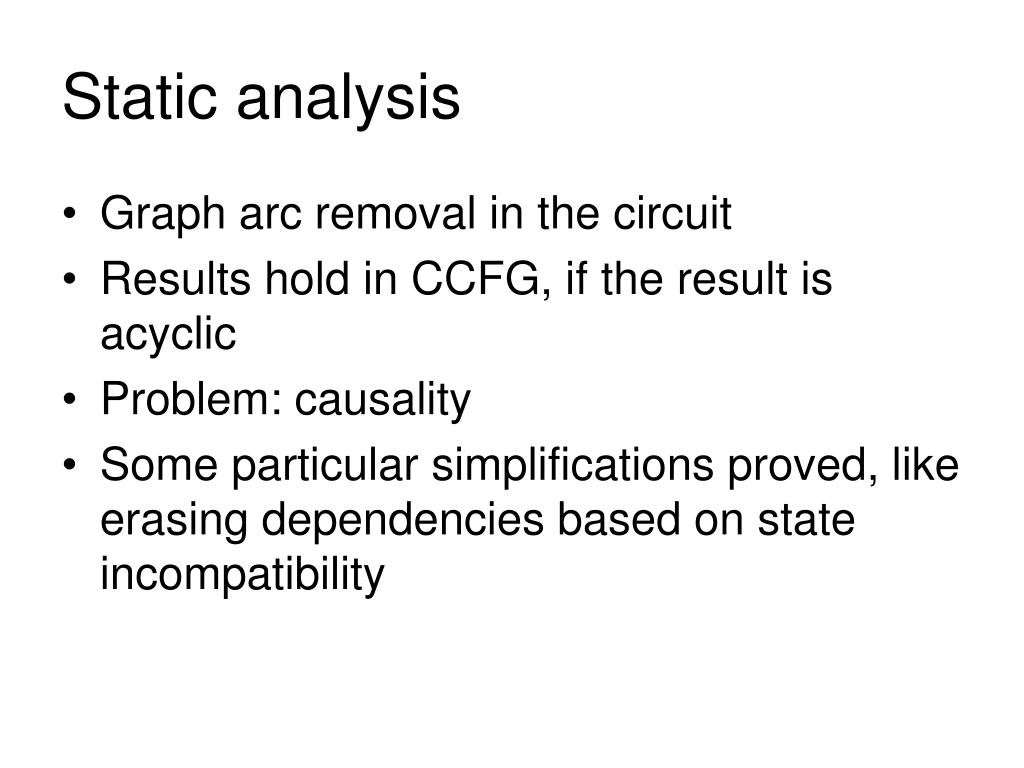 Static analysis

• Graph arc removal in the circuit
• Results hold in CCFG, if the result is acyclic
• Problem: causality
• Some particular simplifications proved, like erasing dependencies based on state incompatibility